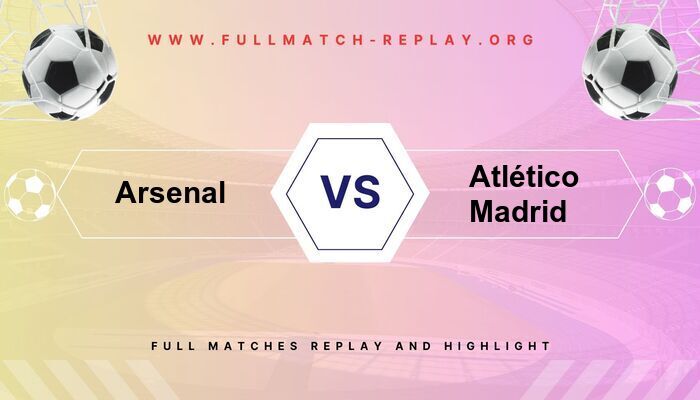 WWW.FULLMATCH-REPLAY.ORG

Arsenal

VS

Atlético Madrid

FULL MATCHES REPLAY AND HIGHLIGHT